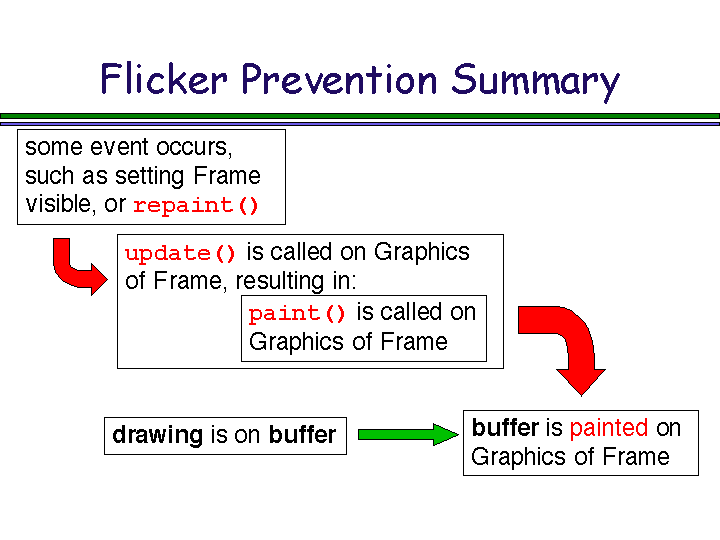 Flicker Prevention Summary

some event occurs, such as setting Frame visible, or repaint()

update() is called on Graphics of Frame, resulting in:

paint() is called on Graphics of Frame

drawing is on buffer

buffer is painted on Graphics of Frame